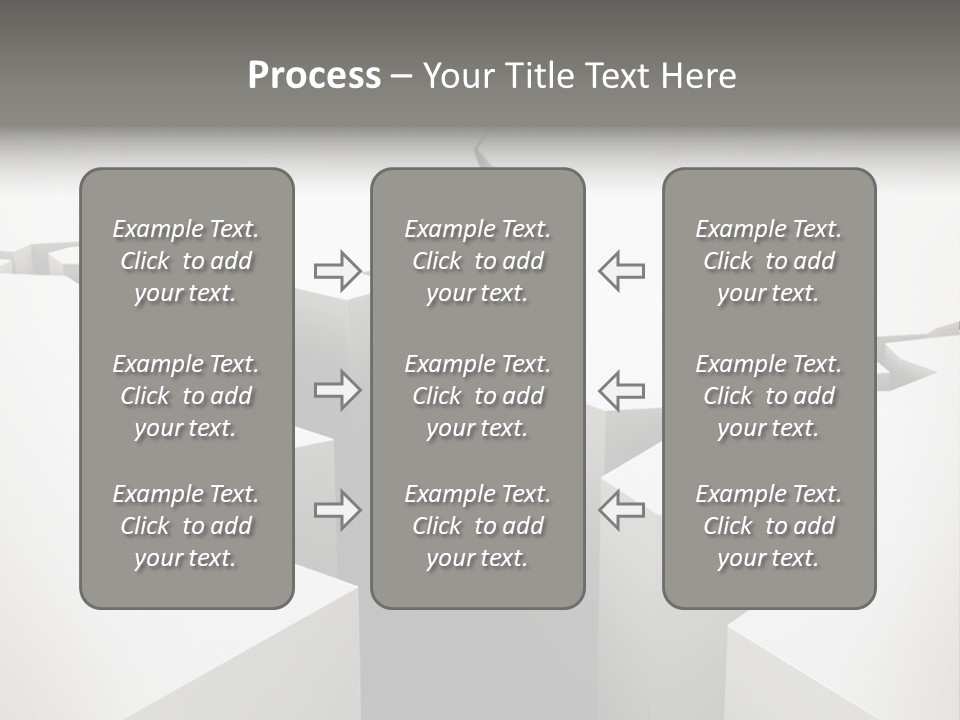 Process – Your Title Text Here

Example Text. Click to add your text.

Example Text. Click to add your text.

Example Text. Click to add your text.

Example Text. Click to add your text.

Example Text. Click to add your text.

Example Text. Click to add your text.

Example Text. Click to add your text.

Example Text. Click to add your text.

Example Text. Click to add your text.